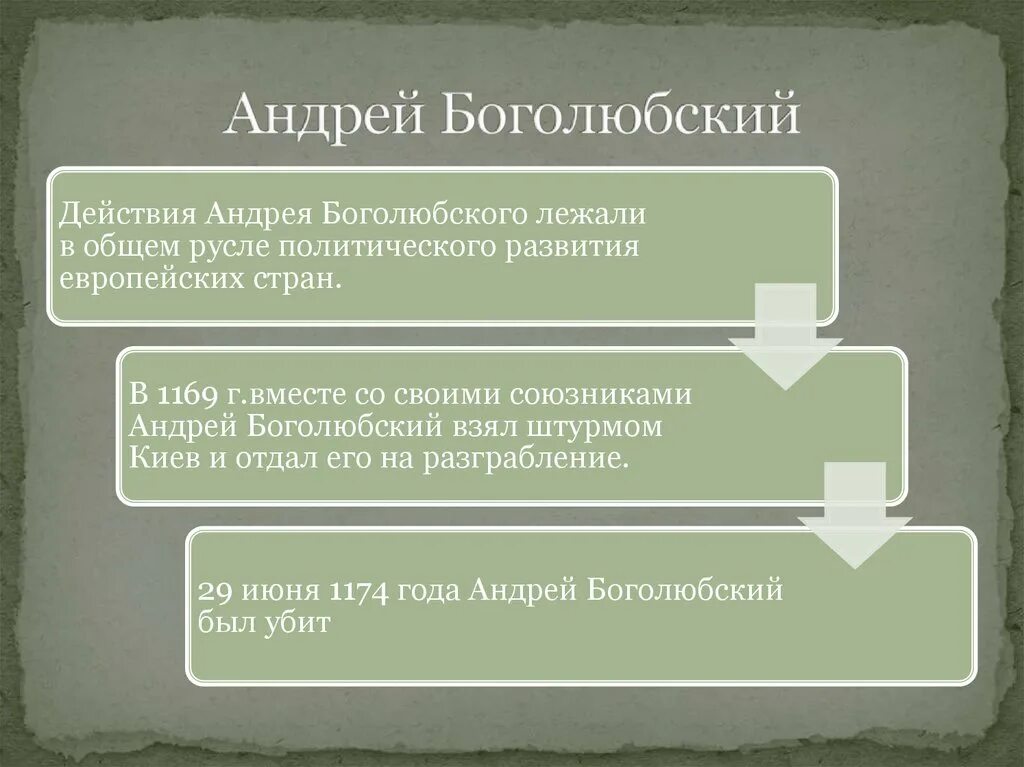 Андрей Боголюбский

Действия Андрея Боголюбского лежали в общем русле политического развития европейских стран.

В 1169 г.вместе со своими союзниками Андрей Боголюбский взял штурмом Киев и отдал его на разграбление.

29 июня 1174 года Андрей Боголюбский был убит